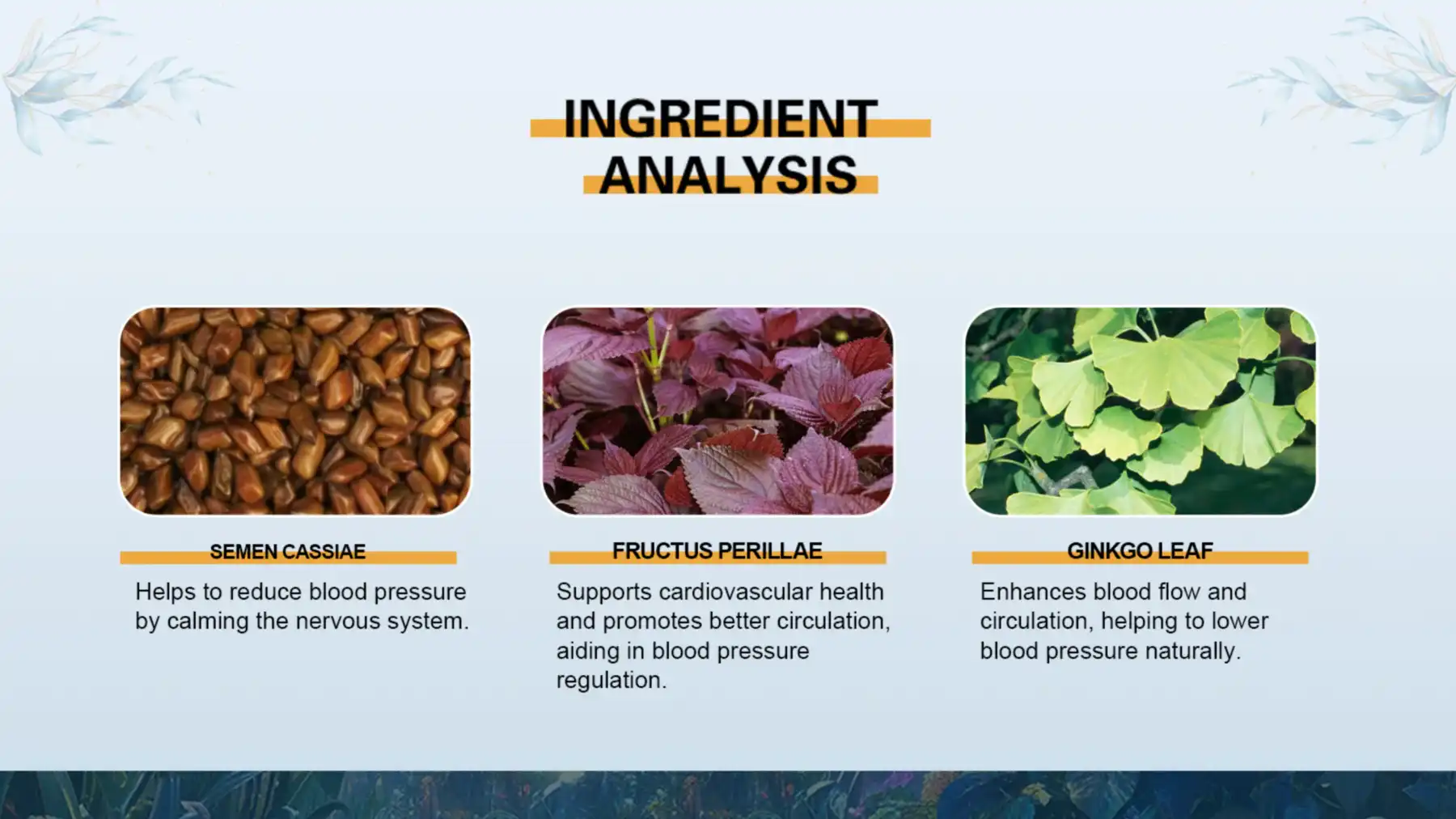 INGREDIENT ANALYSIS

SEMEN CASSIAE

Helps to reduce blood pressure by calming the nervous system.

FRUCTUS PERILLAE

Supports cardiovascular health and promotes better circulation, aiding in blood pressure regulation.

GINKGO LEAF

Enhances blood flow and circulation, helping to lower blood pressure naturally.